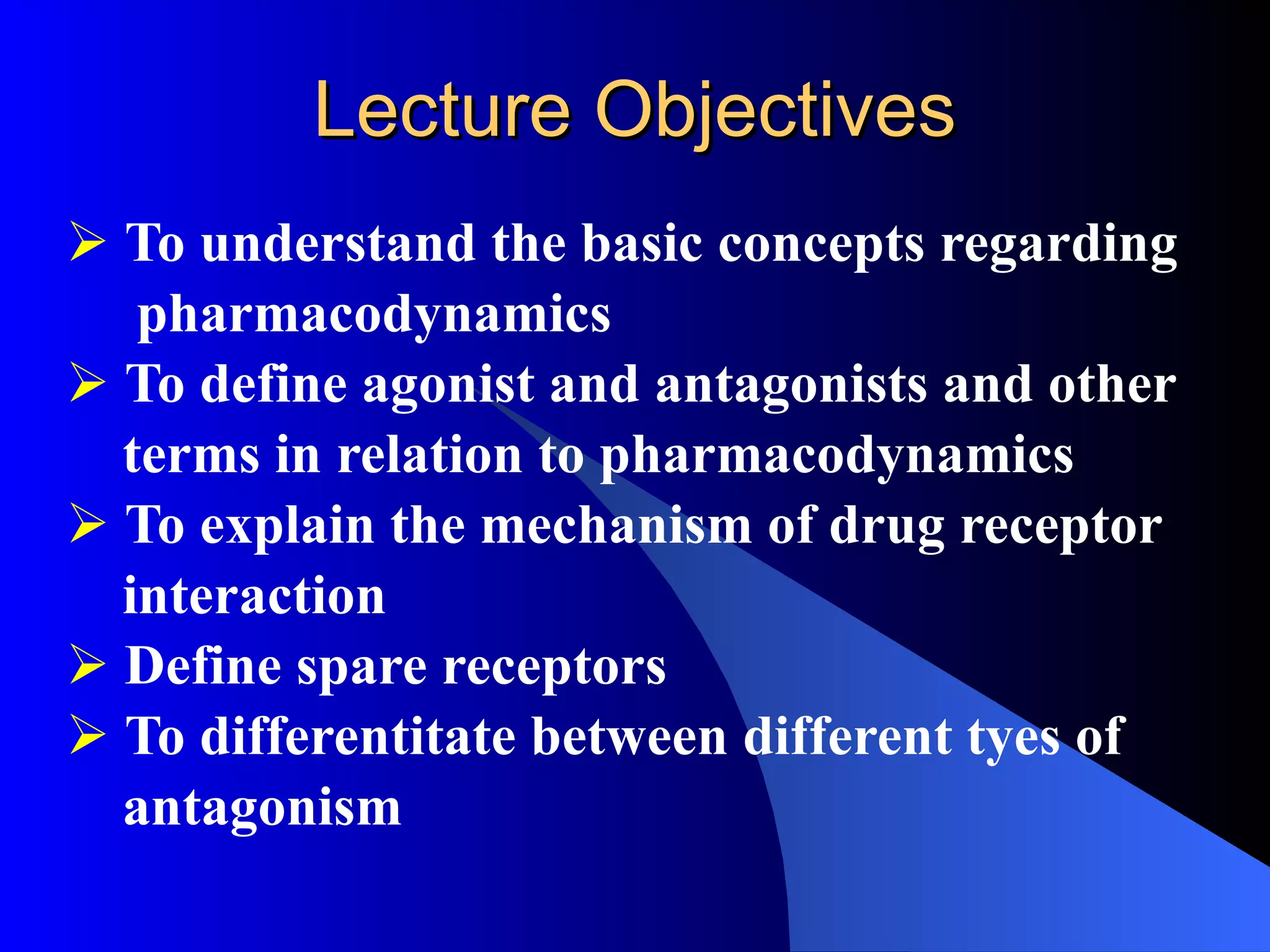 Lecture Objectives

➢ To understand the basic concepts regarding pharmacodynamics
➢ To define agonist and antagonists and other terms in relation to pharmacodynamics
➢ To explain the mechanism of drug receptor interaction
➢ Define spare receptors
➢ To differentitate between different tyes of antagonism